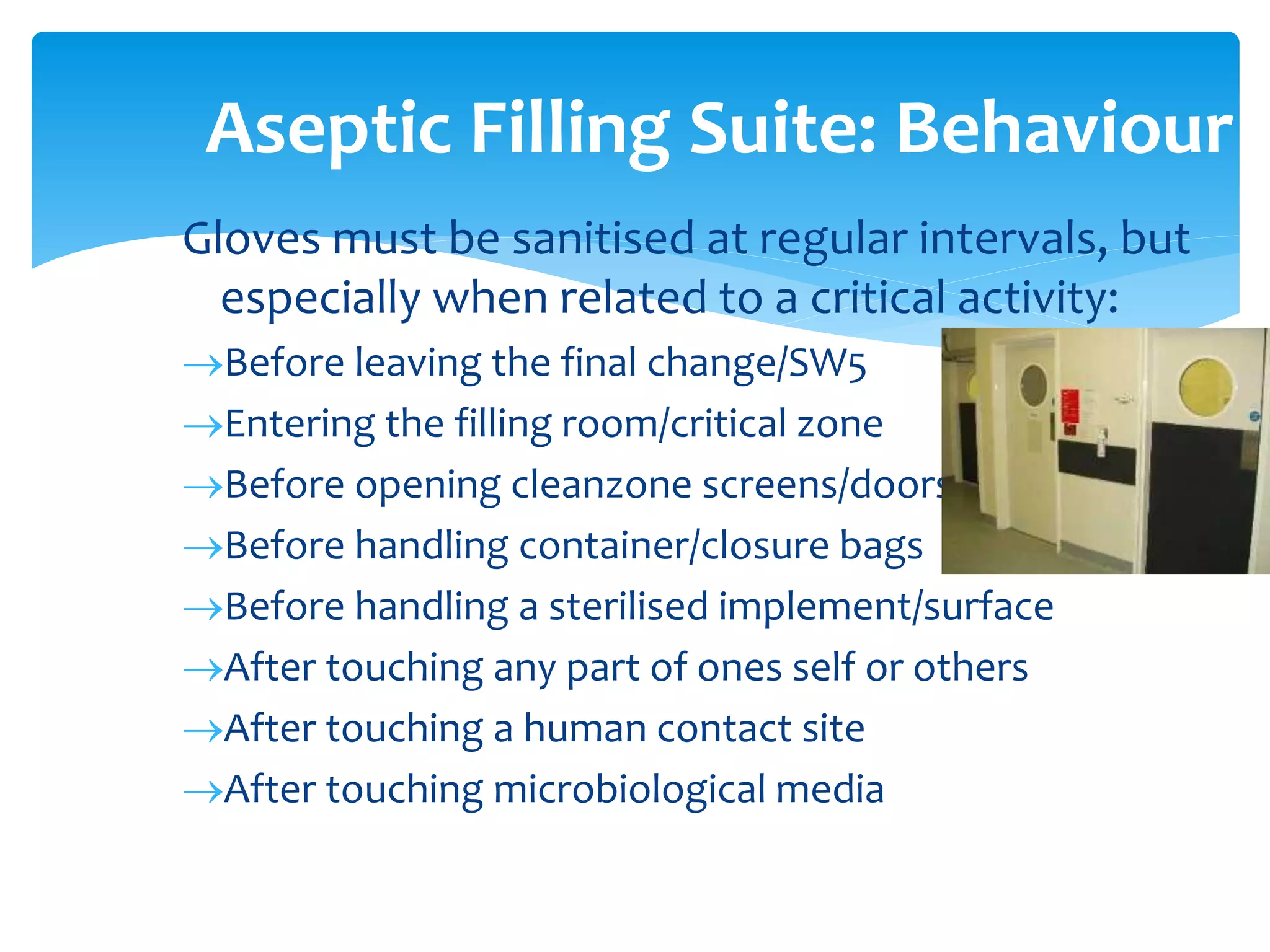 Aseptic Filling Suite: Behaviour

Gloves must be sanitised at regular intervals, but especially when related to a critical activity:

→Before leaving the final change/SW5

→Entering the filling room/critical zone

→Before opening cleanzone screens/doors

→Before handling container/closure bags

→Before handling a sterilised implement/surface

→After touching any part of ones self or others

→After touching a human contact site

→After touching microbiological media